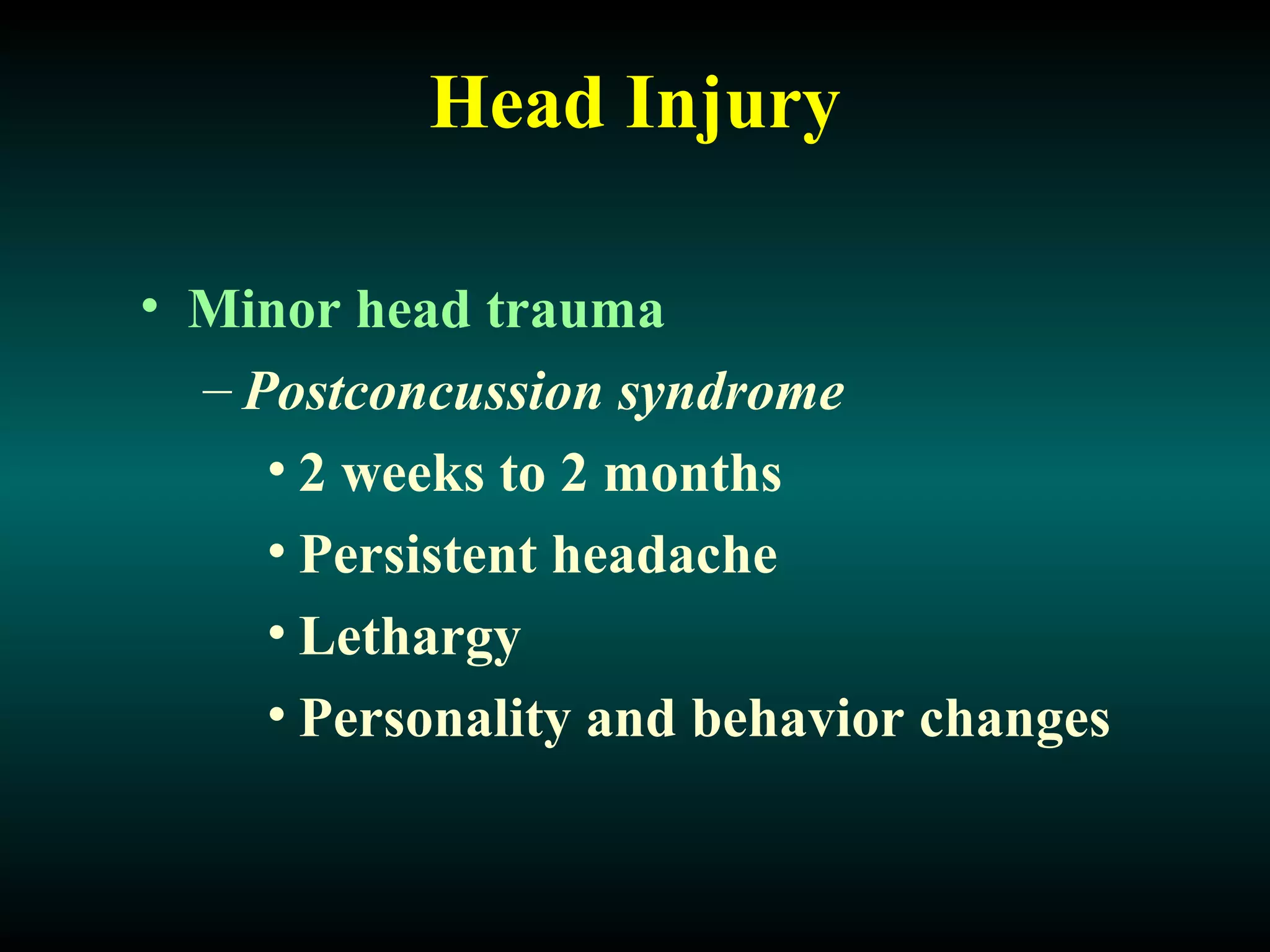 Head Injury

• Minor head trauma

– Postconcussion syndrome

• 2 weeks to 2 months

• Persistent headache

• Lethargy

• Personality and behavior changes